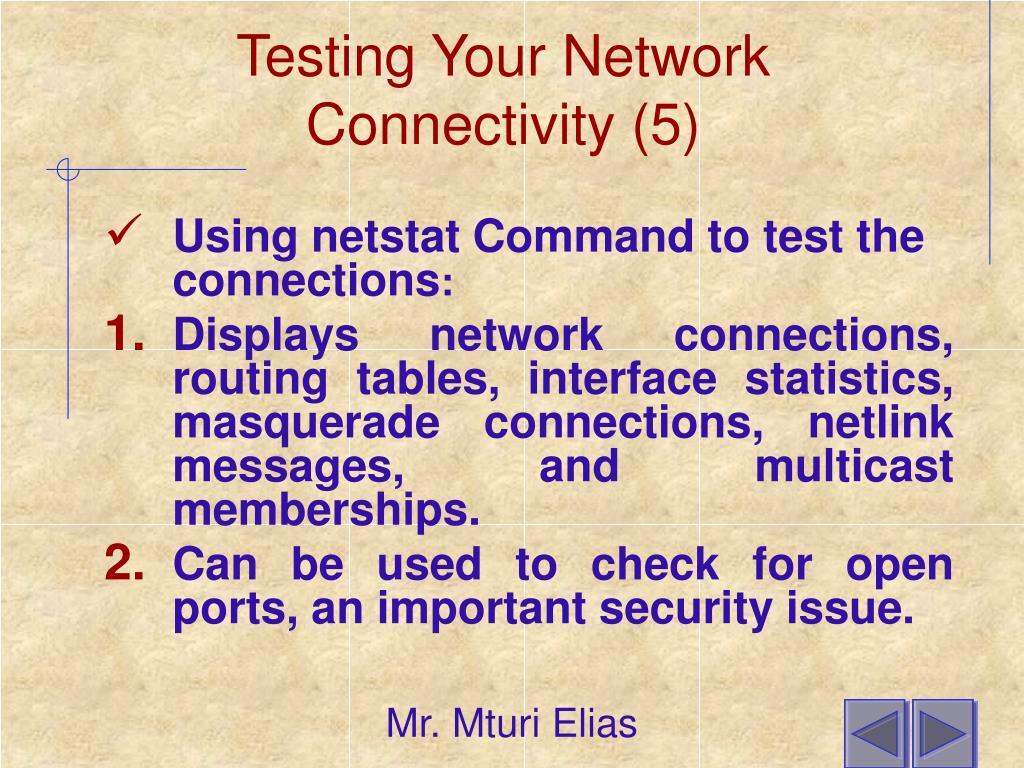 Testing Your Network Connectivity (5)

✓ Using netstat Command to test the connections:

1. Displays network connections, routing tables, interface statistics, masquerade connections, netlink messages, and multicast memberships.

2. Can be used to check for open ports, an important security issue.

Mr. Mturi Elias